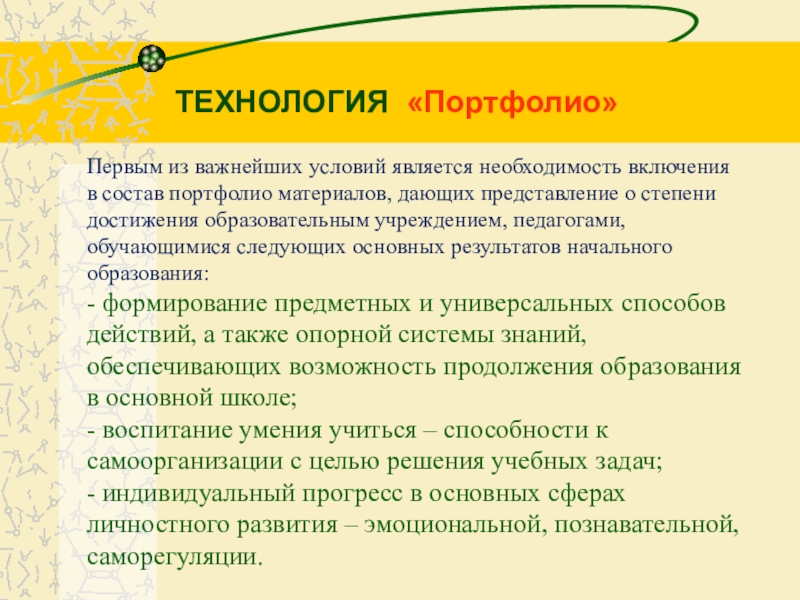 ТЕХНОЛОГИЯ «Портфолио»

Первым из важнейших условий является необходимость включения в состав портфолио материалов, дающих представление о степени достижения образовательным учреждением, педагогами, обучающимися следующих основных результатов начального образования:

- формирование предметных и универсальных способов действий, а также опорной системы знаний, обеспечивающих возможность продолжения образования в основной школе;
- воспитание умения учиться – способности к самоорганизации с целью решения учебных задач;
- индивидуальный прогресс в основных сферах личностного развития – эмоциональной, познавательной, саморегуляции.